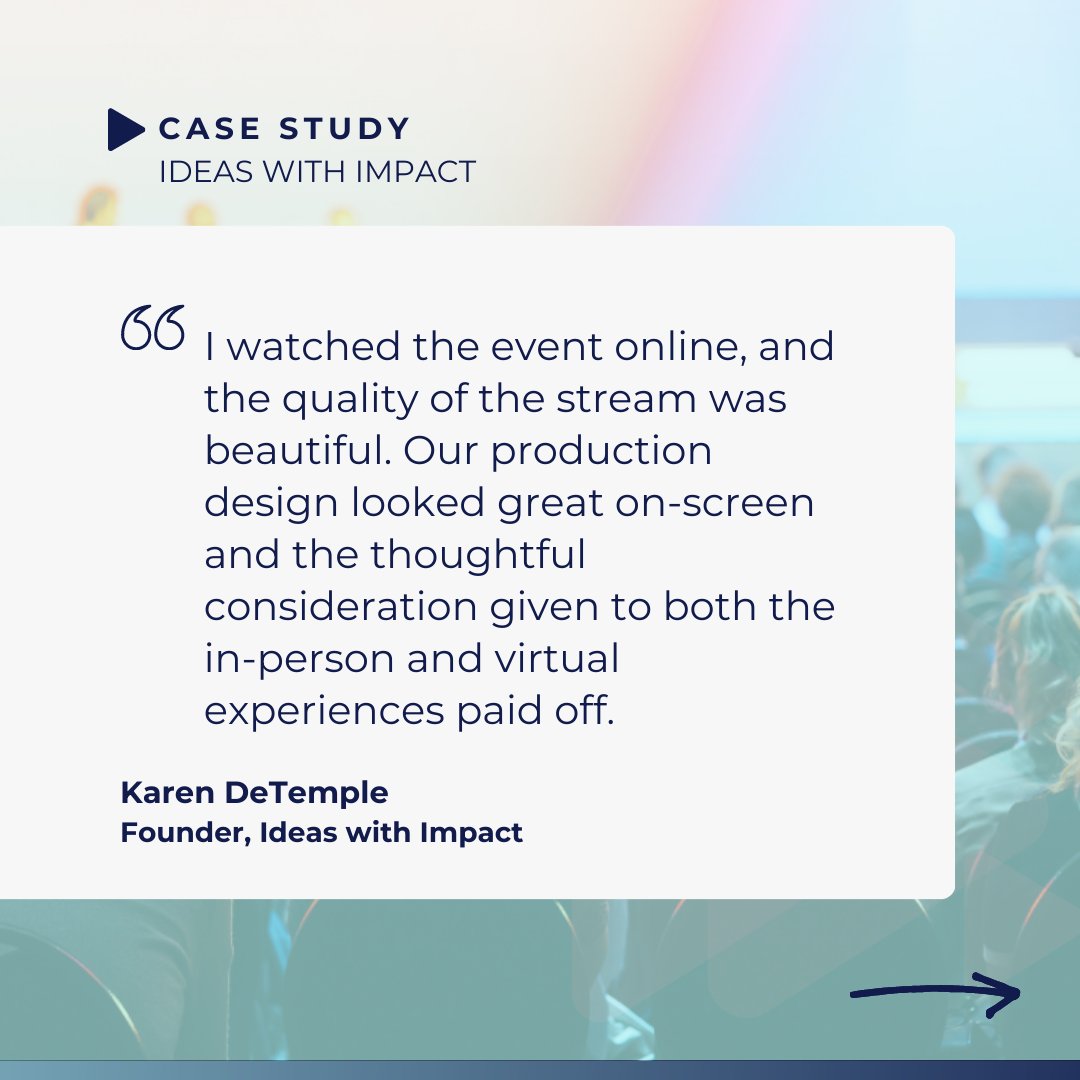 CASE STUDY
IDEAS WITH IMPACT

“I watched the event online, and the quality of the stream was beautiful. Our production design looked great on-screen and the thoughtful consideration given to both the in-person and virtual experiences paid off.

Karen DeTemple
Founder, Ideas with Impact